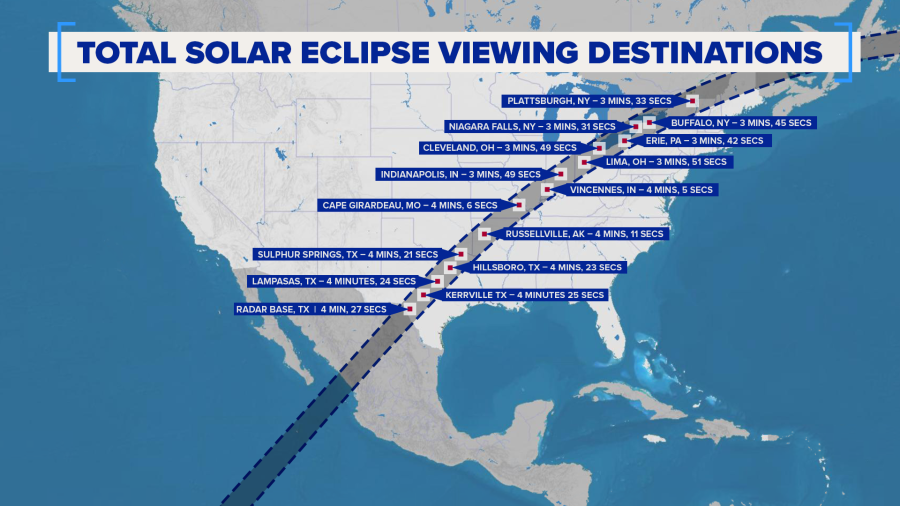 TOTAL SOLAR ECLIPSE VIEWING DESTINATIONS

PLATTSBURGH, NY – 3 MINS, 33 SECS
BUFFALO, NY – 3 MINS, 45 SECS
NIAGARA FALLS, NY – 3 MINS, 31 SECS
ERIE, PA – 3 MINS, 42 SECS
CLEVELAND, OH – 3 MINS, 49 SECS
LIMA, OH – 3 MINS, 51 SECS
INDIANAPOLIS, IN – 3 MINS, 49 SECS
VINCENNES, IN – 4 MINS, 5 SECS
CAPE GIRARDEAU, MO – 4 MINS, 6 SECS
RUSSELLVILLE, AK – 4 MINS, 11 SECS
SULPHUR SPRINGS, TX – 4 MINS, 21 SECS
HILLSBORO, TX – 4 MINS, 23 SECS
LAMPASAS, TX – 4 MINUTES, 24 SECS
KERRVILLE TX – 4 MINUTES 25 SECS
RADAR BASE, TX | 4 MIN, 27 SECS